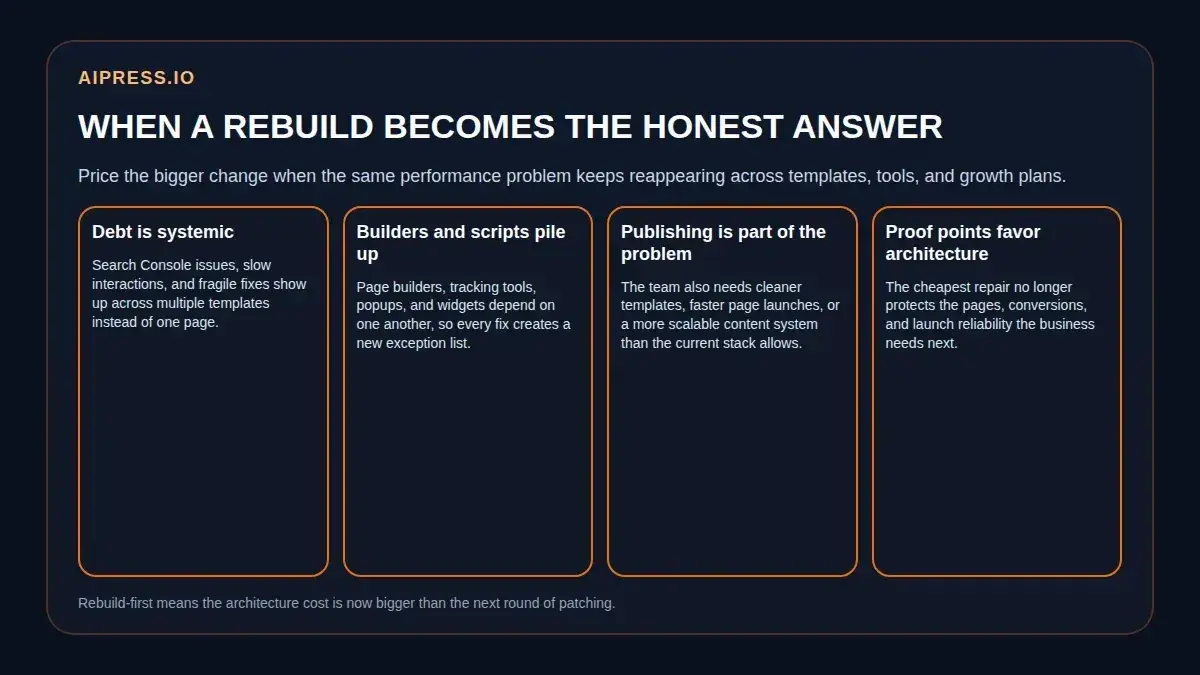 AIPRESS.IO

WHEN A REBUILD BECOMES THE HONEST ANSWER

Price the bigger change when the same performance problem keeps reappearing across templates, tools, and growth plans.

Debt is systemic

Search Console issues, slow interactions, and fragile fixes show up across multiple templates instead of one page.

Builders and scripts pile up

Page builders, tracking tools, popups, and widgets depend on one another, so every fix creates a new exception list.

Publishing is part of the problem

The team also needs cleaner templates, faster page launches, or a more scalable content system than the current stack allows.

Proof points favor architecture

The cheapest repair no longer protects the pages, conversions, and launch reliability the business needs next.

Rebuild-first means the architecture cost is now bigger than the next round of patching.